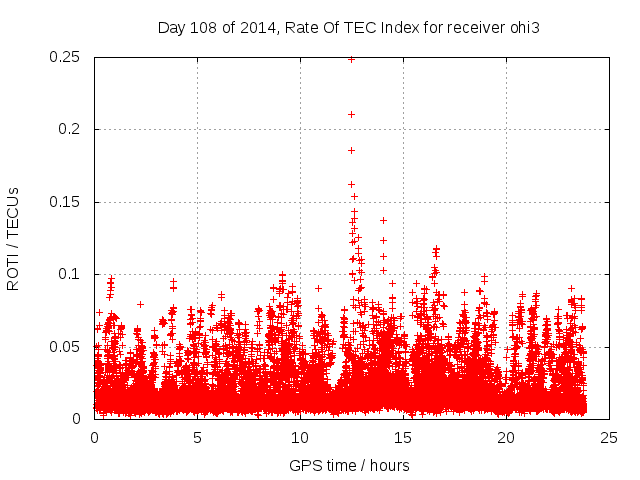 Day 108 of 2014, Rate Of TEC Index for receiver ohi3

ROTI / TECUs

0.25
0.2
0.15
0.1
0.05
0

0
5
10
15
20
25

GPS time / hours